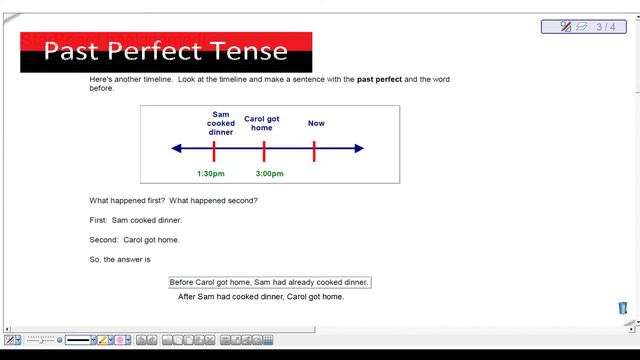 3 / 4

Past Perfect Tense

Here's another timeline. Look at the timeline and make a sentence with the past perfect and the word before.

Sam cooked dinner

Carol got home

Now

1:30pm

3:00pm

What happened first? What happened second?

First: Sam cooked dinner.

Second: Carol got home.

So, the answer is

Before Carol got home, Sam had already cooked dinner.

After Sam had cooked dinner, Carol got home.